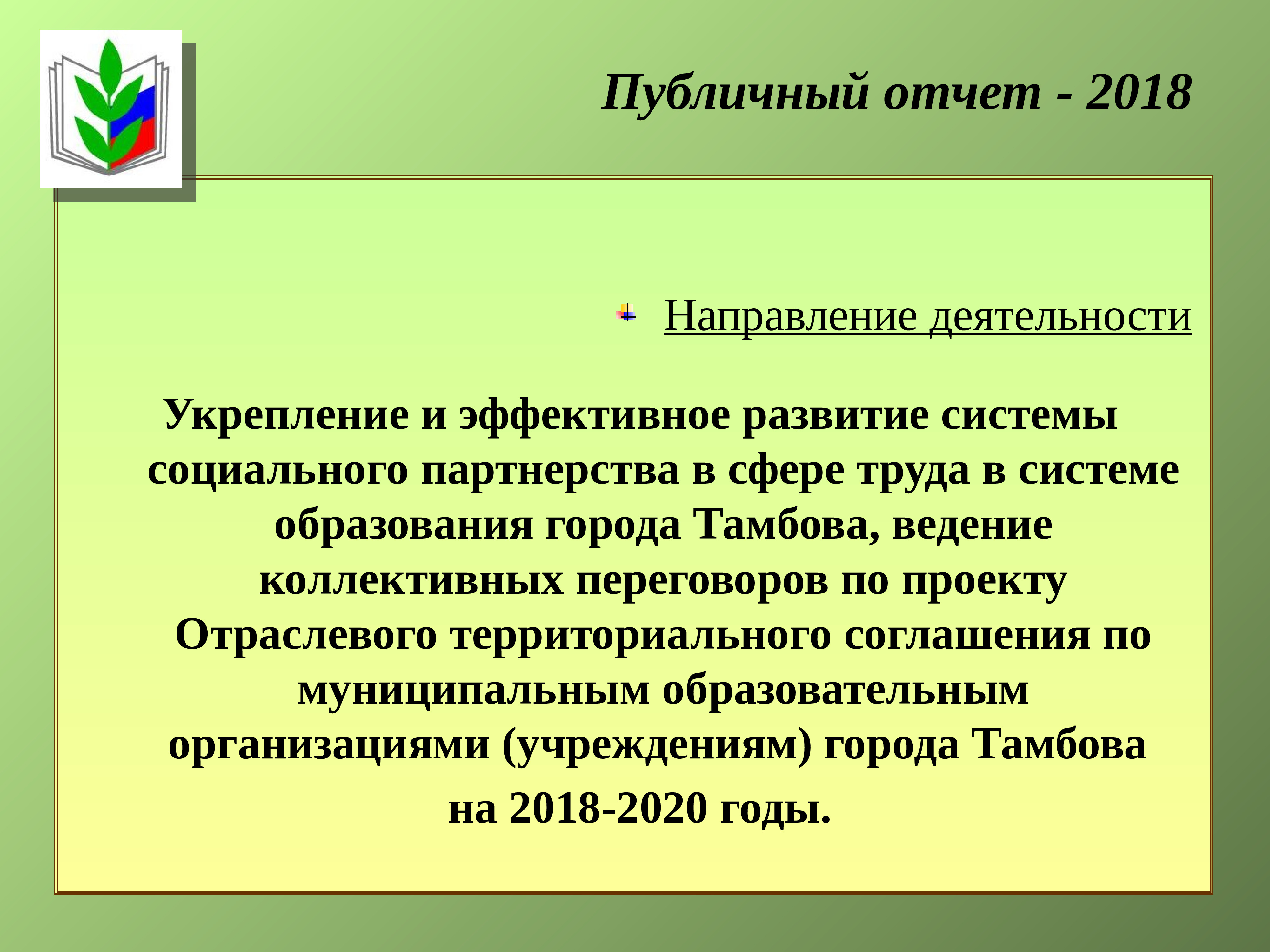 Публичный отчет - 2018

Направление деятельности

Укрепление и эффективное развитие системы социального партнерства в сфере труда в системе образования города Тамбова, ведение коллективных переговоров по проекту Отраслевого территориального соглашения по муниципальным образовательным организациями (учреждениям) города Тамбова

на 2018-2020 годы.